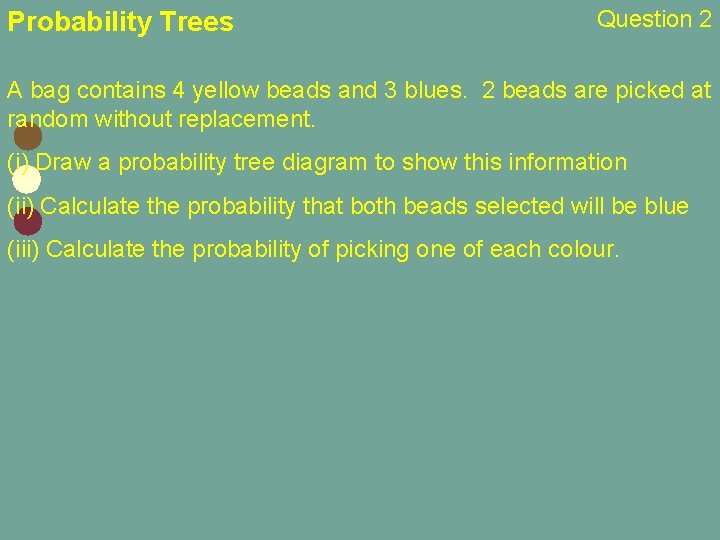 Probability Trees

Question 2

A bag contains 4 yellow beads and 3 blues. 2 beads are picked at random without replacement.

(i) Draw a probability tree diagram to show this information

(ii) Calculate the probability that both beads selected will be blue

(iii) Calculate the probability of picking one of each colour.